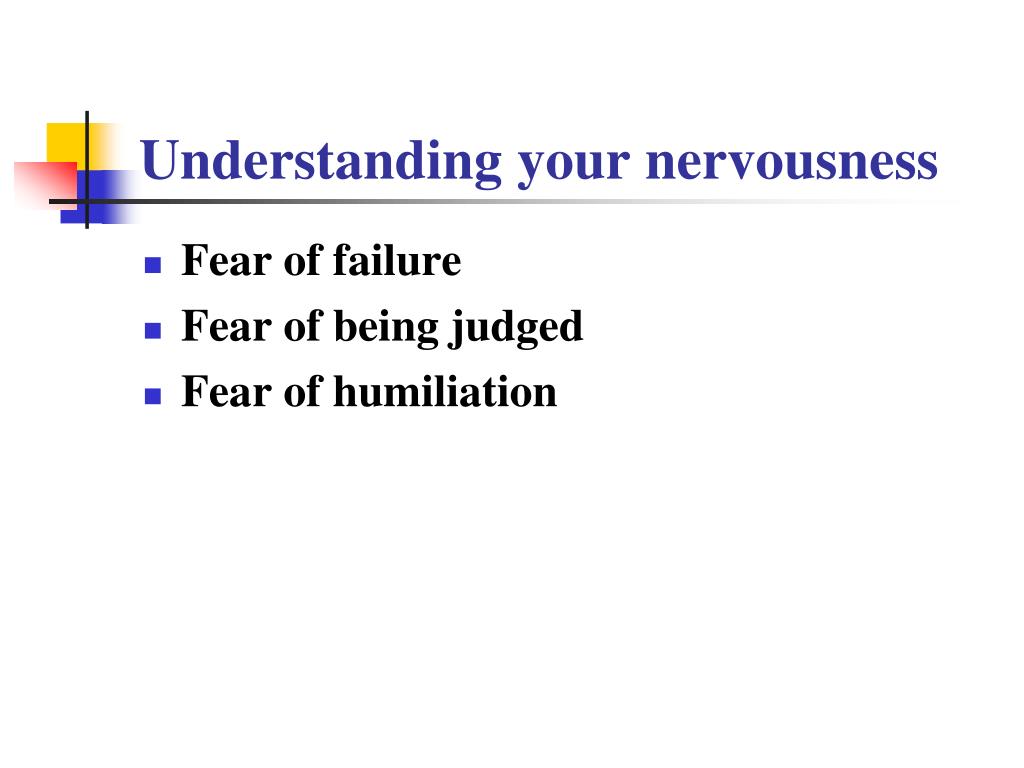 Understanding your nervousness

- Fear of failure
- Fear of being judged
- Fear of humiliation